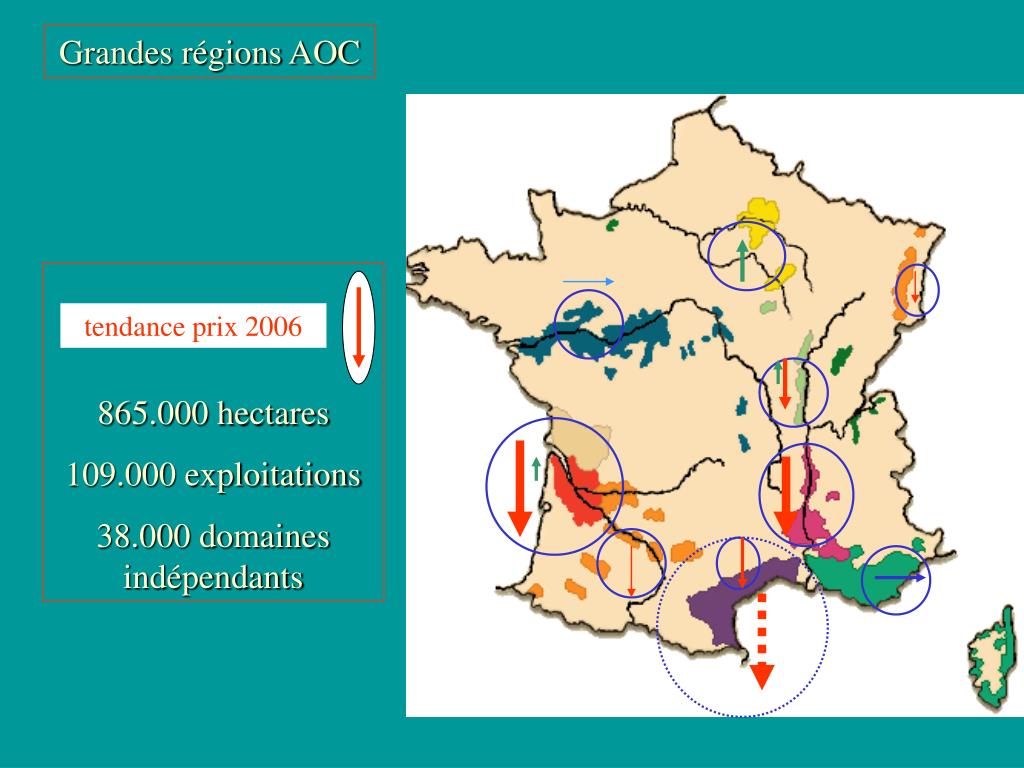 Grandes régions AOC

tendance prix 2006

865.000 hectares

109.000 exploitations

38.000 domaines indépendants